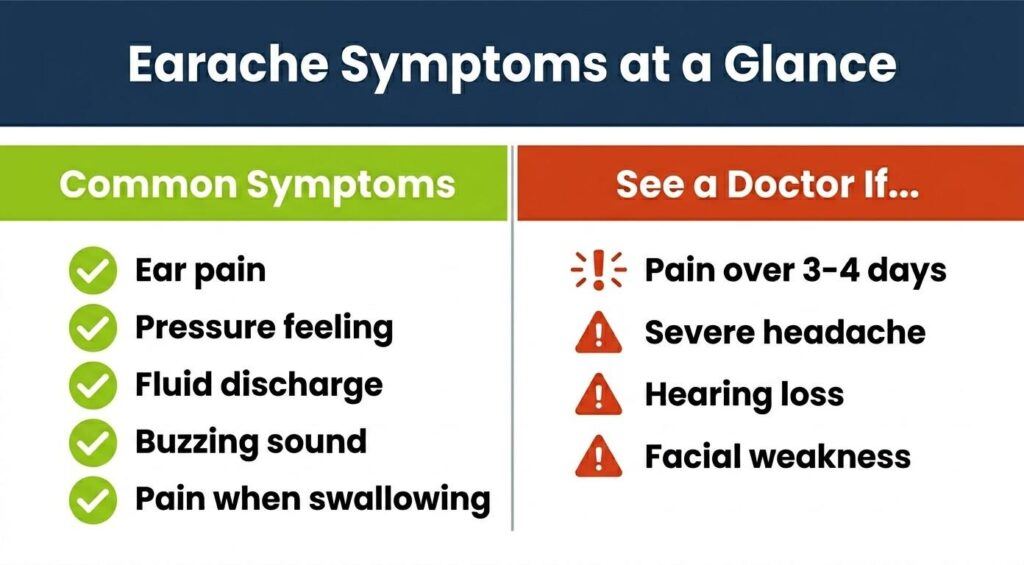 Earache Symptoms at a Glance

Common Symptoms

Ear pain
Pressure feeling
Fluid discharge
Buzzing sound
Pain when swallowing

See a Doctor If...

Pain over 3-4 days
Severe headache
Hearing loss
Facial weakness